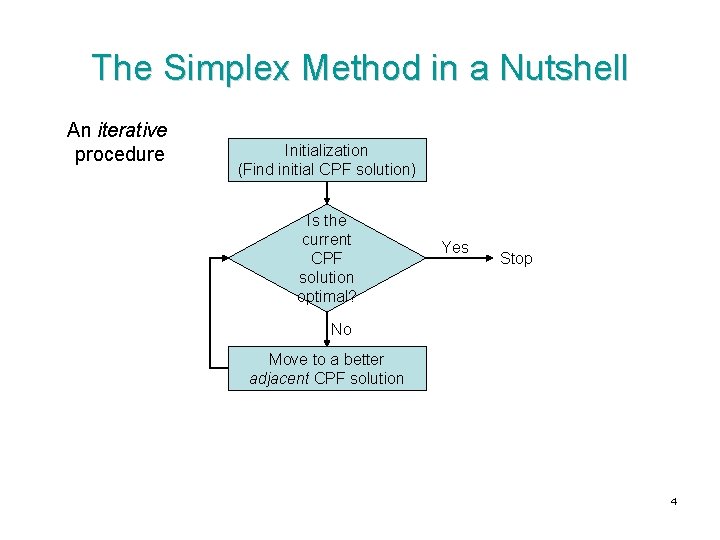 The Simplex Method in a Nutshell

An iterative procedure

Initialization
(Find initial CPF solution)

Is the current CPF solution optimal?

Yes

Stop

No

Move to a better adjacent CPF solution

4